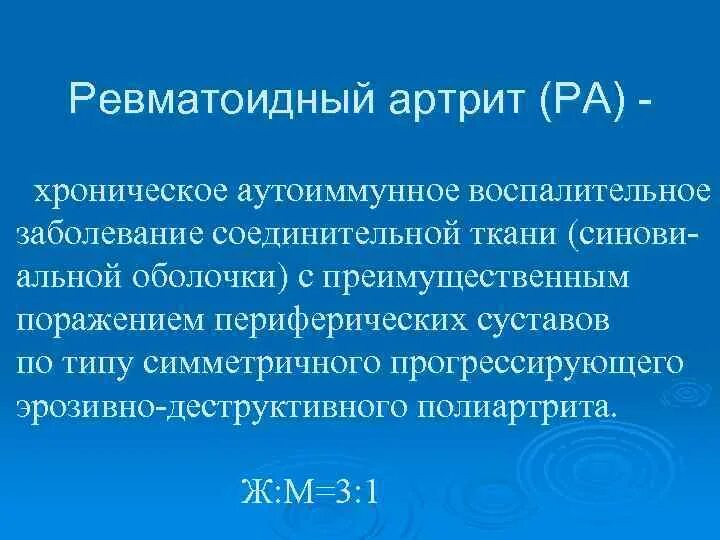 Ревматоидный артрит (РА) -

хроническое аутоиммунное воспалительное заболевание соединительной ткани (синовиальной оболочки) с преимущественным поражением периферических суставов по типу симметричного прогрессирующего эрозивно-деструктивного полиартрита.

Ж:М=3:1